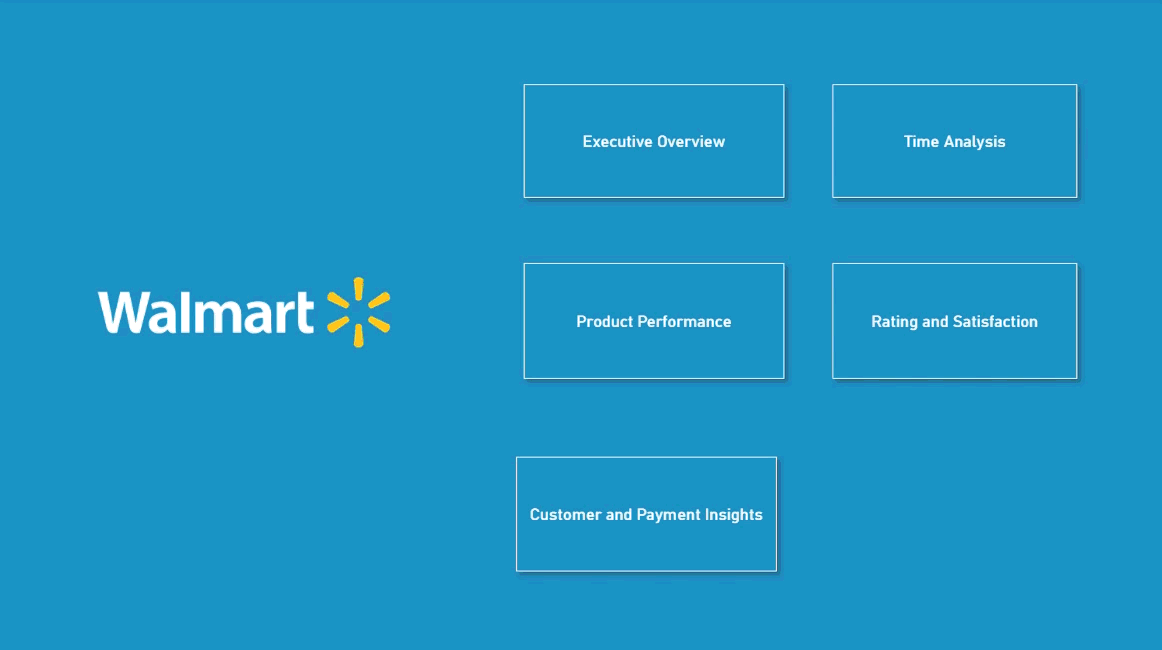 Walmart

Executive Overview

Time Analysis

Product Performance

Rating and Satisfaction

Customer and Payment Insights